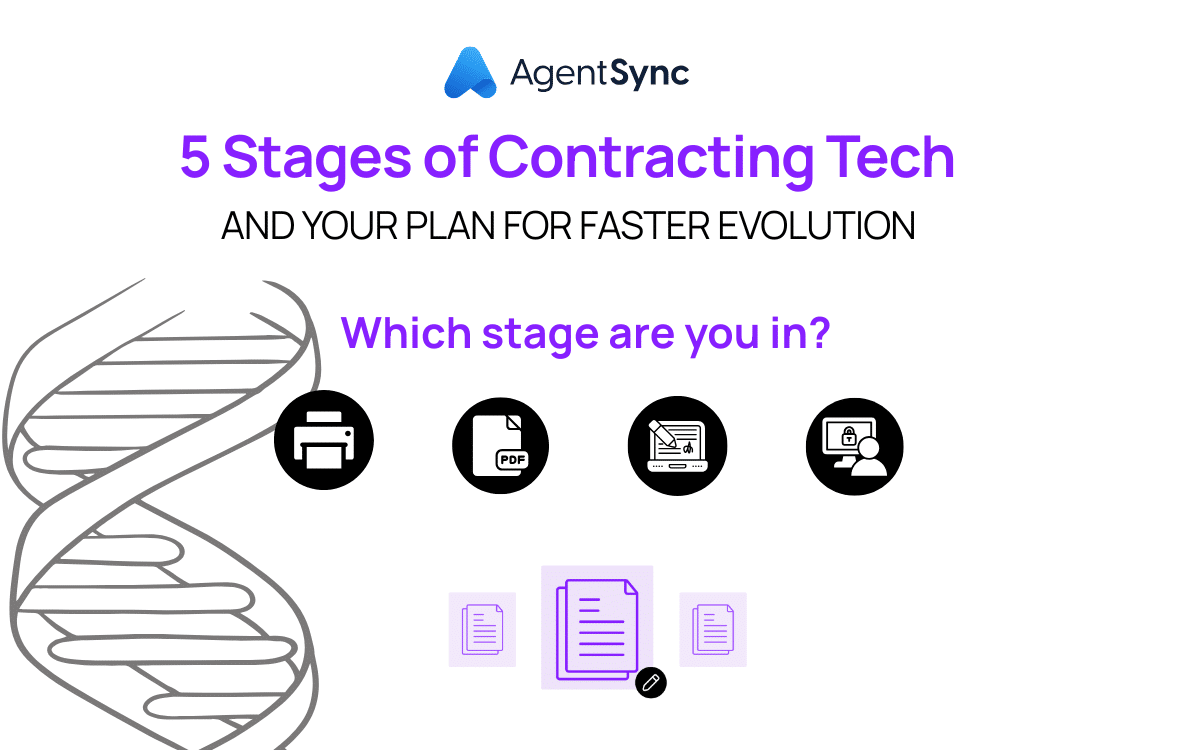 AgentSync

5 Stages of Contracting Tech

AND YOUR PLAN FOR FASTER EVOLUTION

Which stage are you in?

PDF